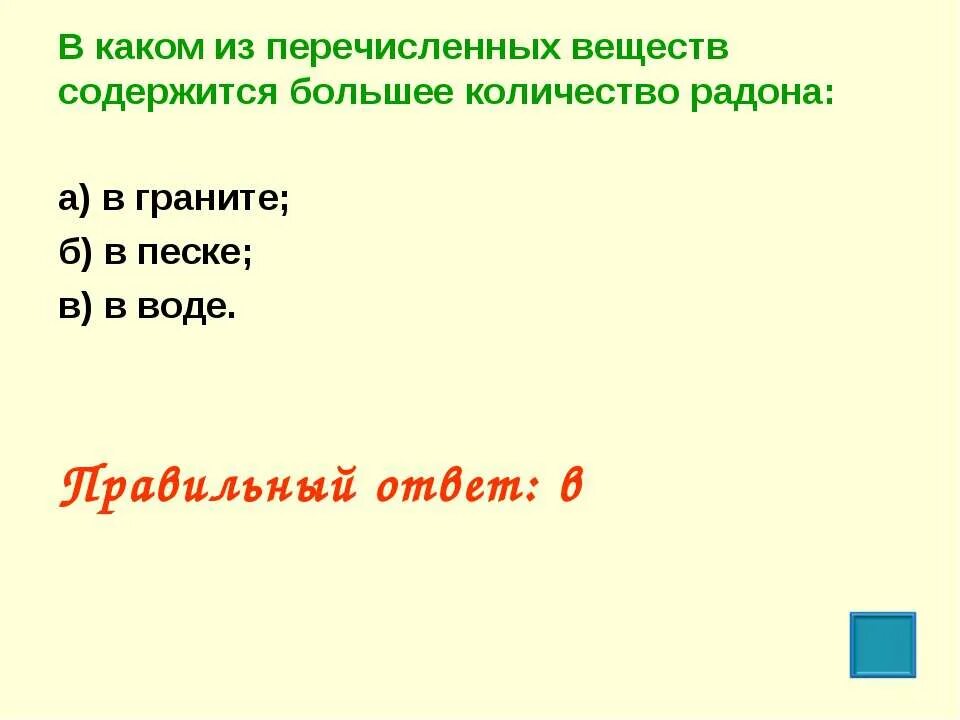 В каком из перечисленных веществ содержится большее количество радона:

а) в граните;
б) в песке;
в) в воде.

Правильный ответ: в